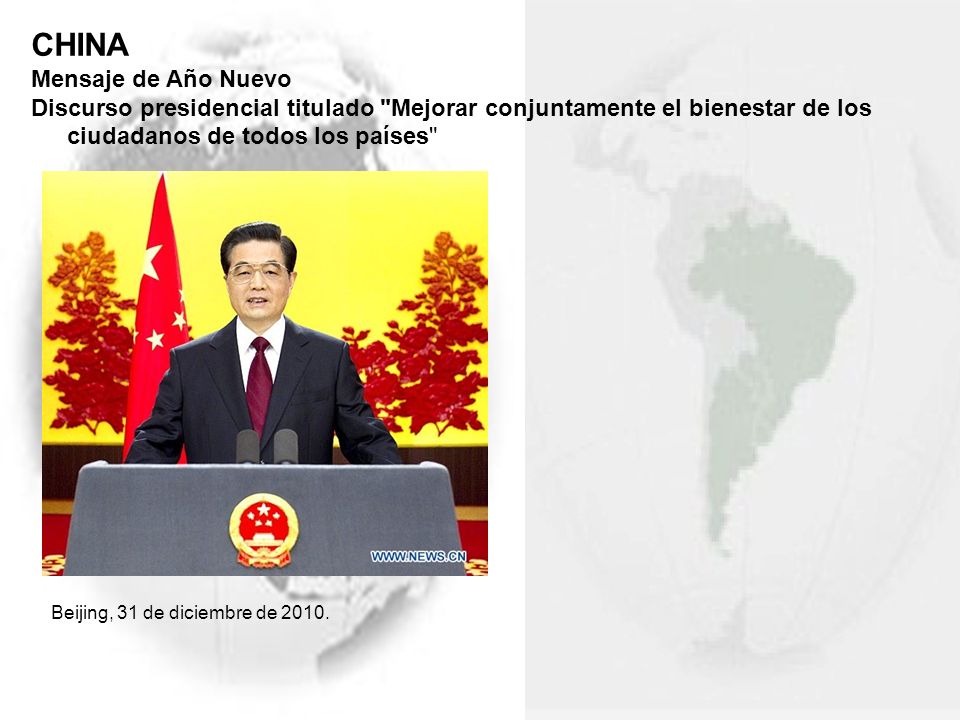 CHINA
Mensaje de Año Nuevo
Discurso presidencial titulado "Mejorar conjuntamente el bienestar de los ciudadanos de todos los países"

WWW.NEWS.CN

Beijing, 31 de diciembre de 2010.